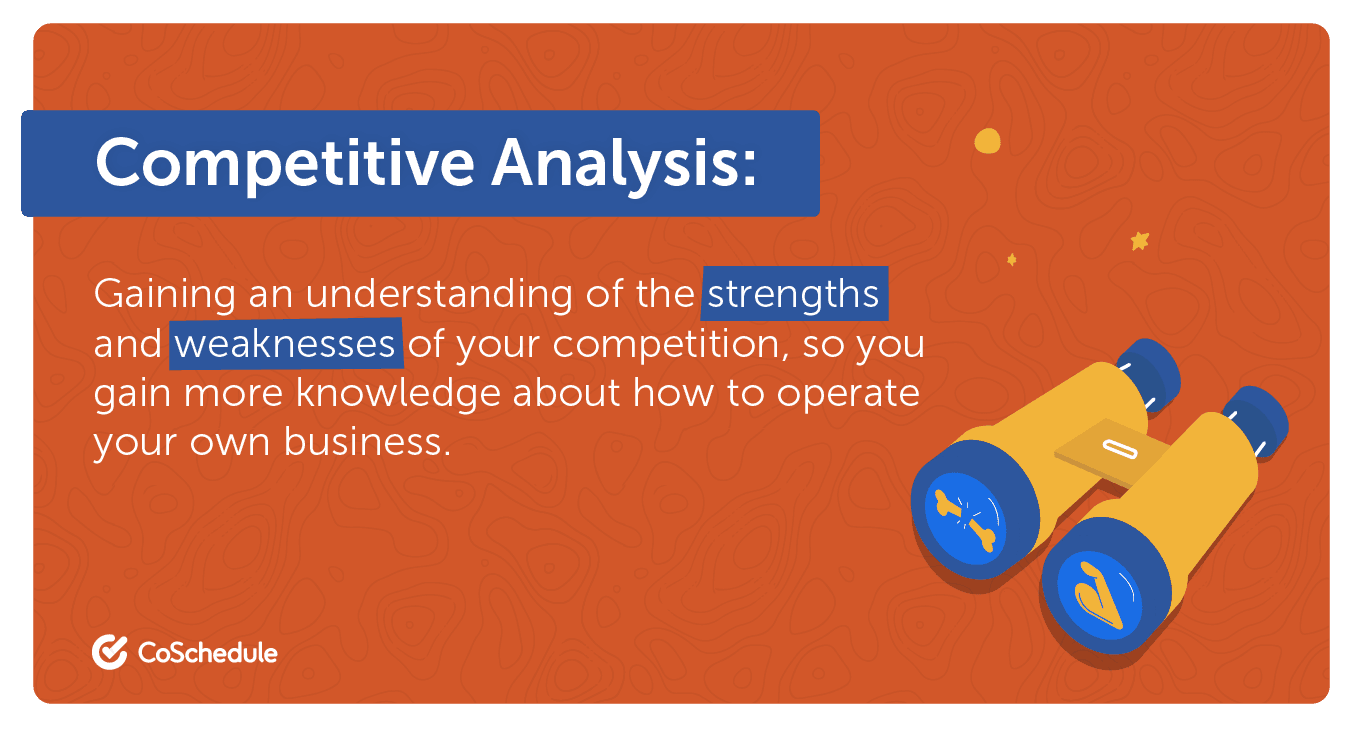 Competitive Analysis:

Gaining an understanding of the strengths and weaknesses of your competition, so you gain more knowledge about how to operate your own business.

CoSchedule